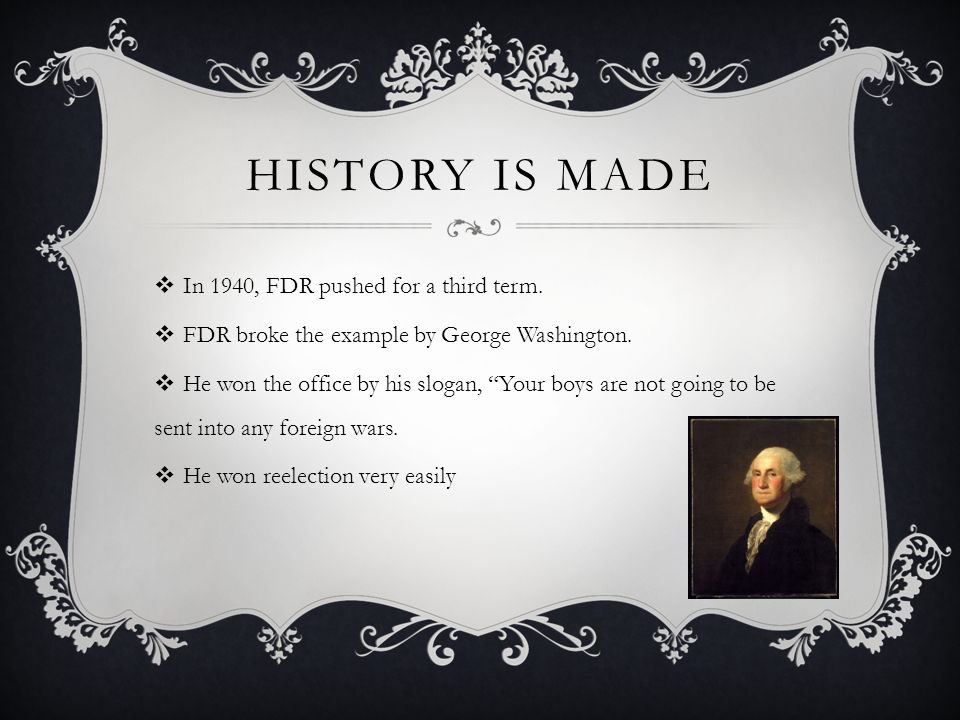 HISTORY IS MADE

❖ In 1940, FDR pushed for a third term.

❖ FDR broke the example by George Washington.

❖ He won the office by his slogan, “Your boys are not going to be sent into any foreign wars.

❖ He won reelection very easily